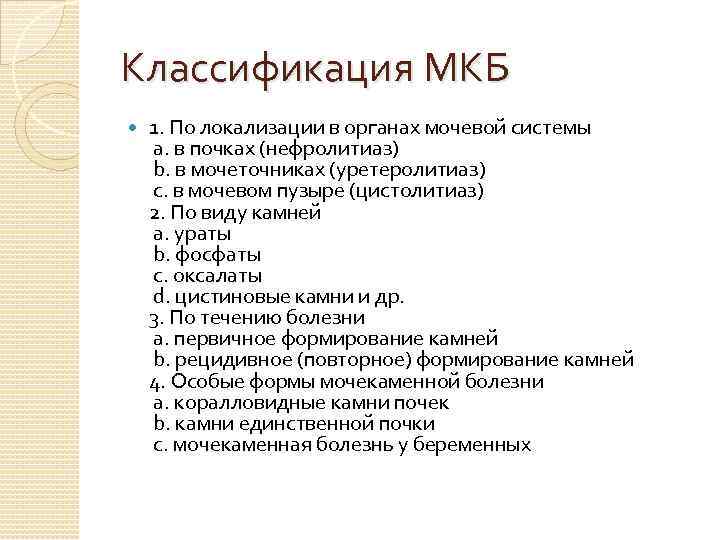 Классификация МКБ

1. По локализации в органах мочевой системы
a. в почках (нефролитиаз)
b. в мочеточниках (уретеролитиаз)
c. в мочевом пузыре (цистолитиаз)
2. По виду камней
a. ураты
b. фосфаты
c. оксалаты
d. цистиновые камни и др.
3. По течению болезни
a. первичное формирование камней
b. рецидивное (повторное) формирование камней
4. Особые формы мочекаменной болезни
a. коралловидные камни почек
b. камни единственной почки
c. мочекаменная болезнь у беременных